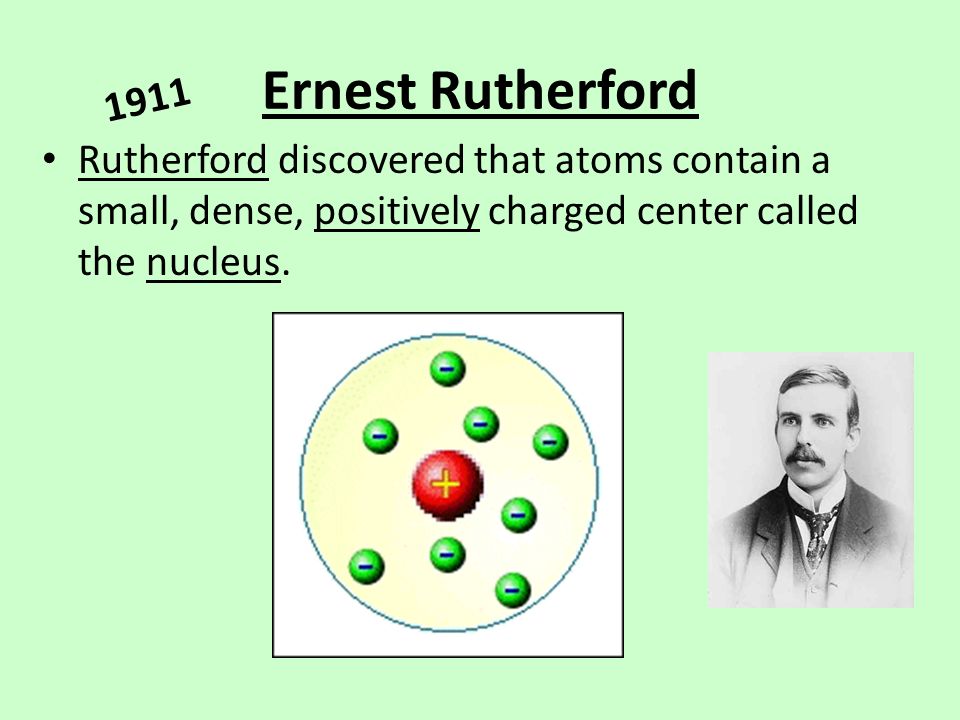 1911 Ernest Rutherford

• Rutherford discovered that atoms contain a small, dense, positively charged center called the nucleus.

-
-
-
-
+
-
-
-
-